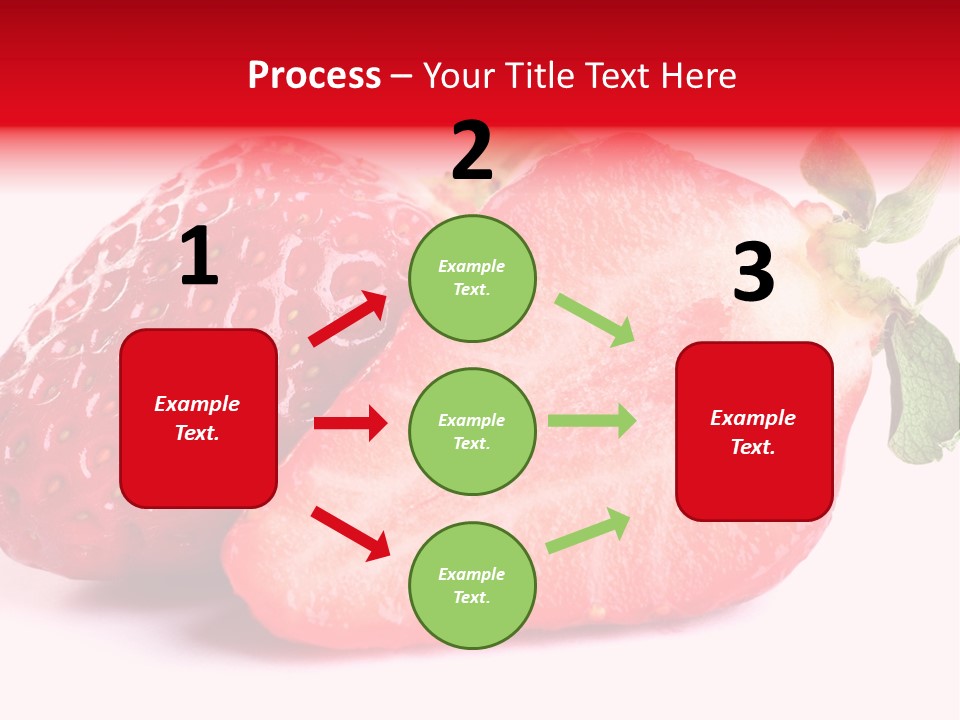 Process – Your Title Text Here

1

Example Text.

2

Example Text.

Example Text.

Example Text.

3

Example Text.